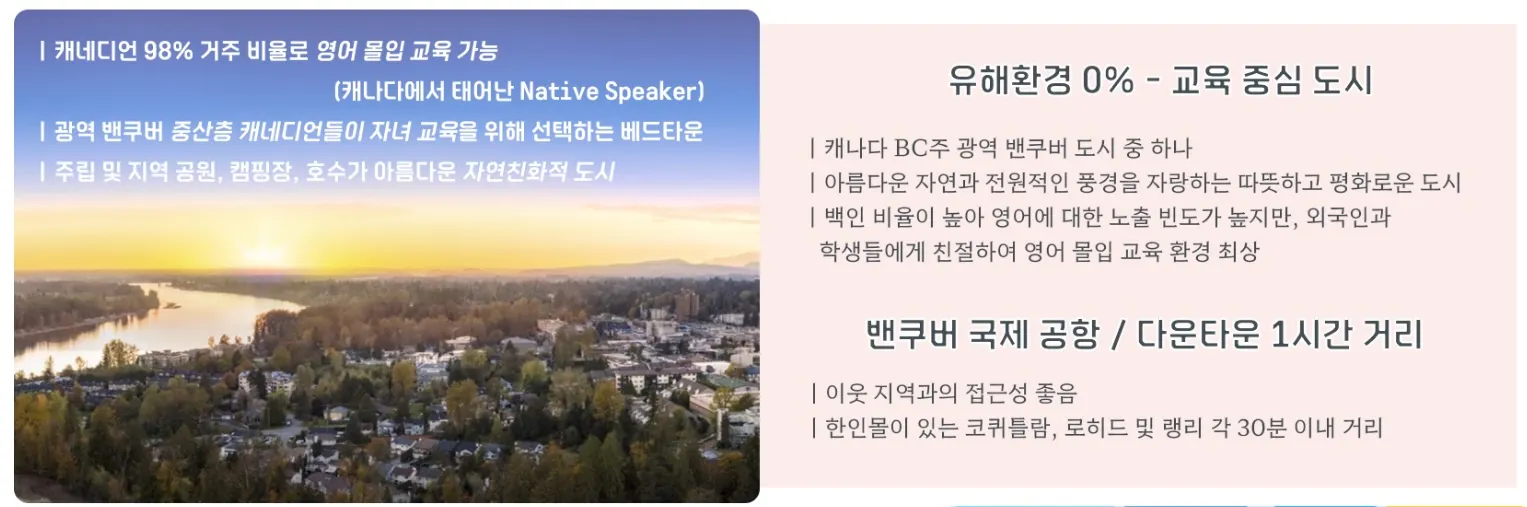 | 캐네디언 98% 거주 비율로 영어 몰입 교육 가능
(캐나다에서 태어난 Native Speaker)
| 광역 밴쿠버 중산층 캐네디언들이 자녀 교육을 위해 선택하는 베드타운
| 주립 및 지역 공원, 캠핑장, 호수가 아름다운 자연친화적 도시

유해환경 0% - 교육 중심 도시

| 캐나다 BC주 광역 밴쿠버 도시 중 하나
| 아름다운 자연과 전원적인 풍경을 자랑하는 따뜻하고 평화로운 도시
| 백인 비율이 높아 영어에 대한 노출 빈도가 높지만, 외국인과 학생들에게 친절하여 영어 몰입 교육 환경 최상

밴쿠버 국제 공항 / 다운타운 1시간 거리

| 이웃 지역과의 접근성 좋음
| 한인몰이 있는 코퀴틀람, 로히드 및 랭리 각 30분 이내 거리